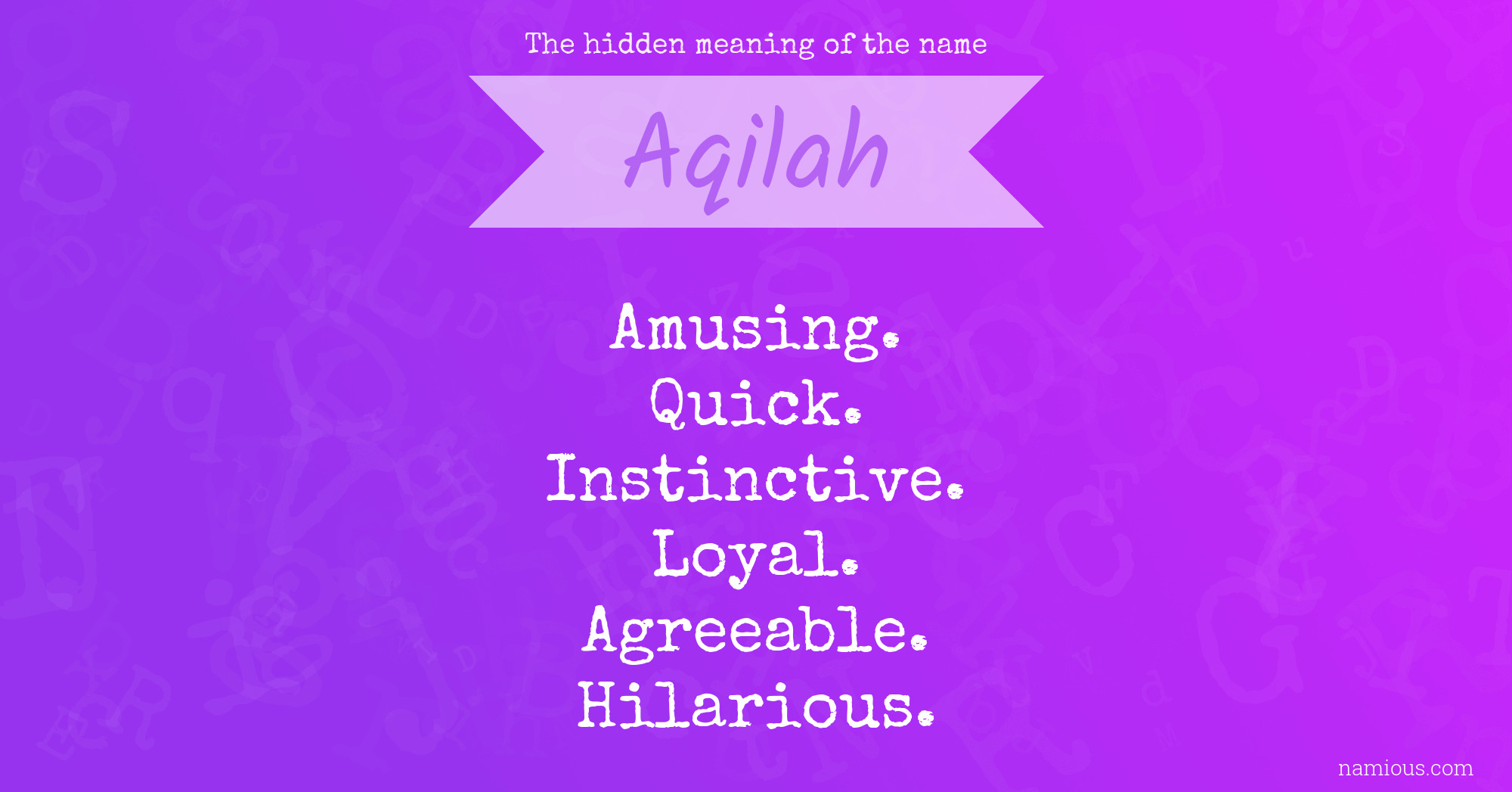 The hidden meaning of the name

Aqilah

Amusing.
Quick.
Instinctive.
Loyal.
Agreeable.
Hilarious.

namious.com